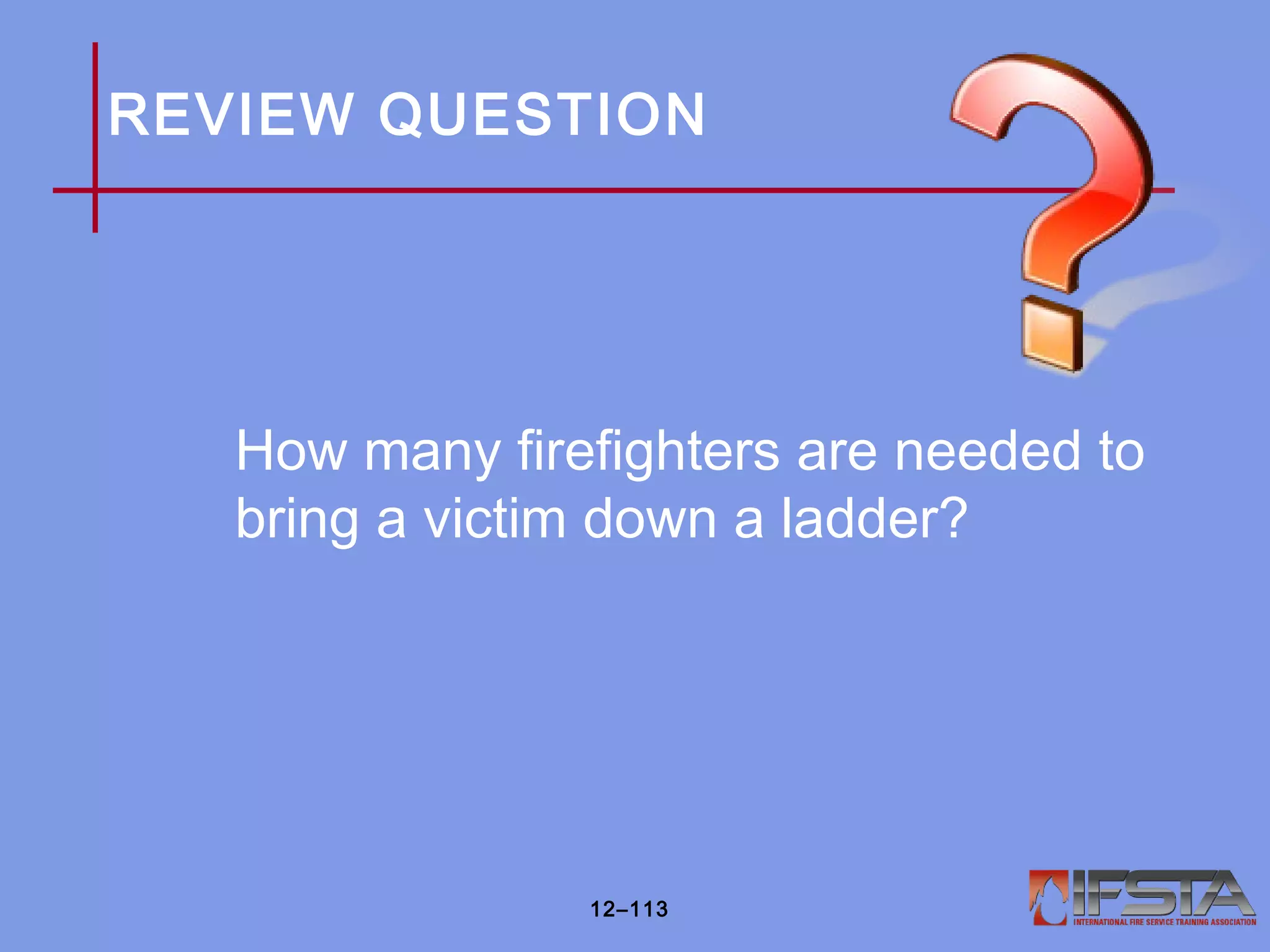 REVIEW QUESTION

How many firefighters are needed to bring a victim down a ladder?

12–113

IFSTA
INTERNATIONAL FIRE SERVICE TRAINING ASSOCIATION